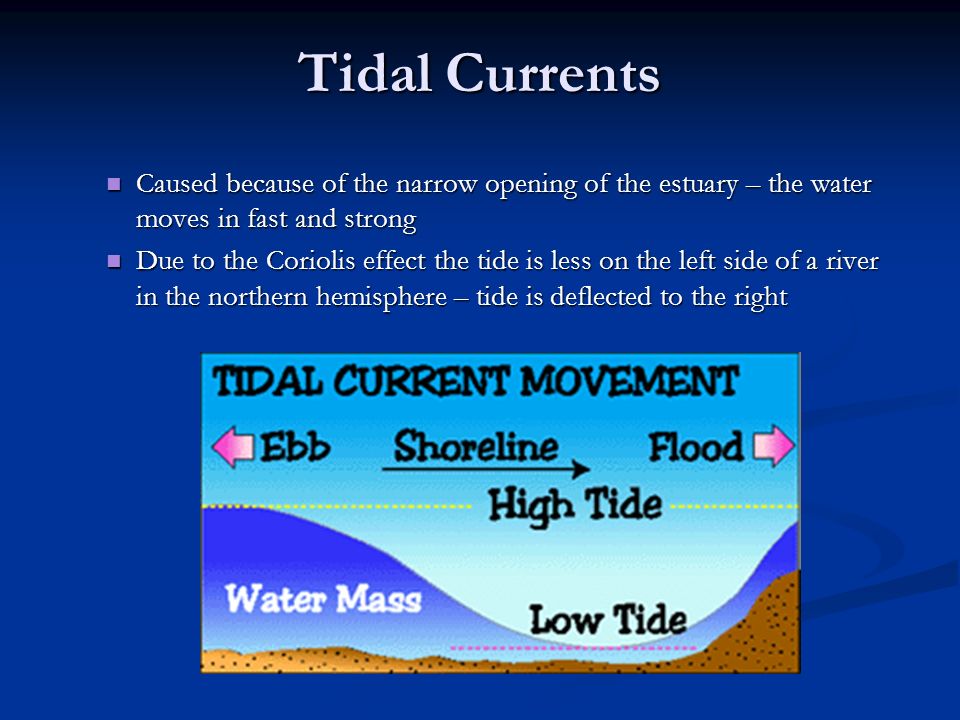 Tidal Currents

Caused because of the narrow opening of the estuary – the water moves in fast and strong

Due to the Coriolis effect the tide is less on the left side of a river in the northern hemisphere – tide is deflected to the right

TIDAL CURRENT MOVEMENT

Ebb

Shoreline

Flood

High Tide

Water Mass

Low Tide